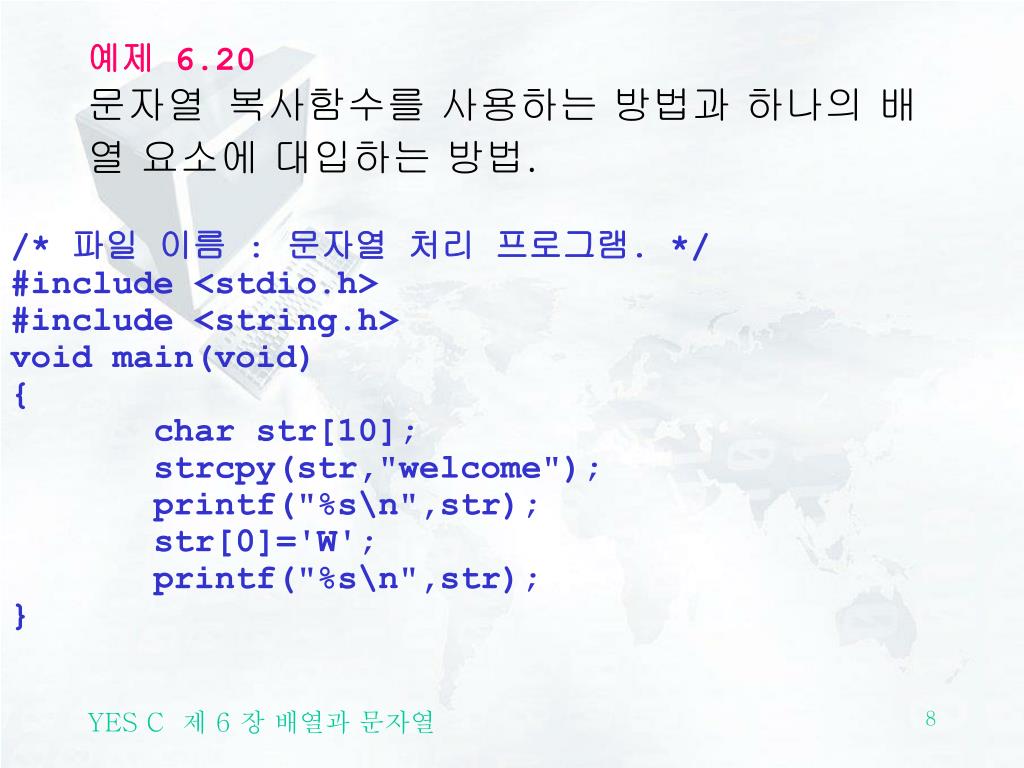 예제 6.20
문자열 복사함수를 사용하는 방법과 하나의 배열 요소에 대입하는 방법.

/* 파일 이름 : 문자열 처리 프로그램. */
#include <stdio.h>
#include <string.h>
void main(void)
{
char str[10];
strcpy(str,"welcome");
printf("%s\n",str);
str[0]='W';
printf("%s\n",str);
}

YES C 제 6 장 배열과 문자열

8